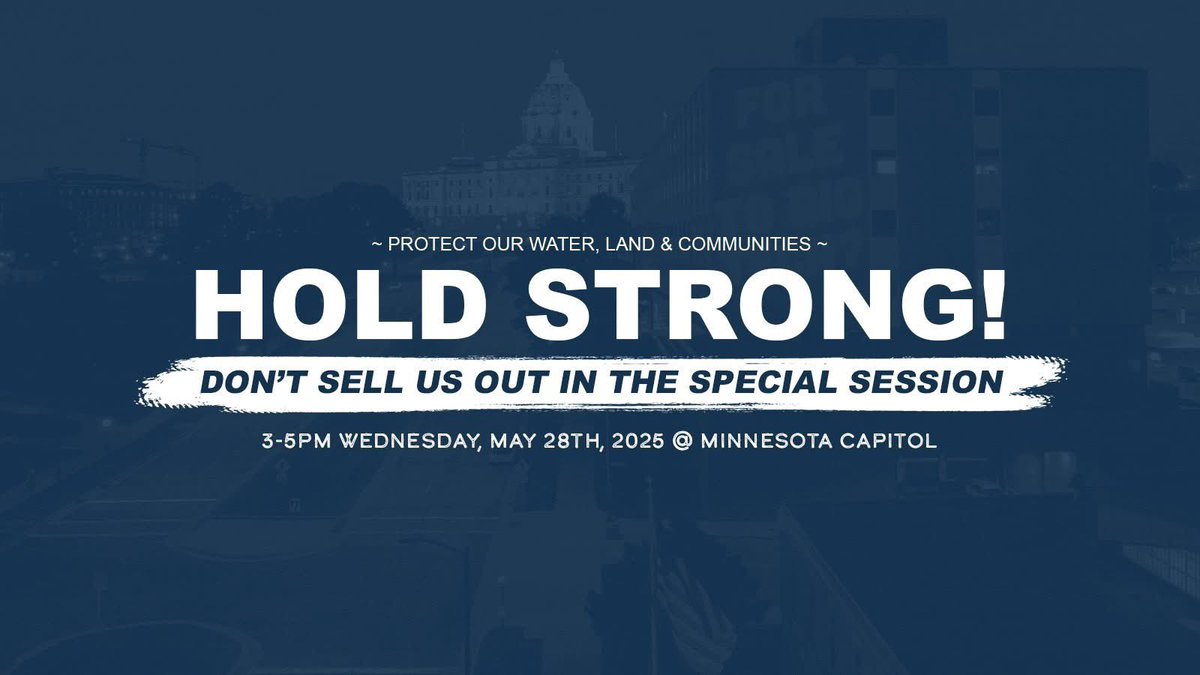 ~ PROTECT OUR WATER, LAND & COMMUNITIES ~

HOLD STRONG!

DON'T SELL US OUT IN THE SPECIAL SESSION

3-5PM WEDNESDAY, MAY 28TH, 2025 @ MINNESOTA CAPITOL